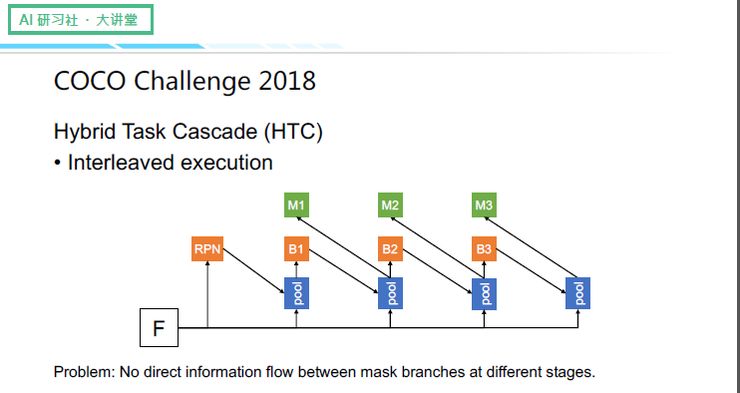 AI 研习社 · 大讲堂

COCO Challenge 2018

Hybrid Task Cascade (HTC)
• Interleaved execution

M1 M2 M3

RPN B1 B2 B3

pool pool pool pool

F

Problem: No direct information flow between mask branches at different stages.